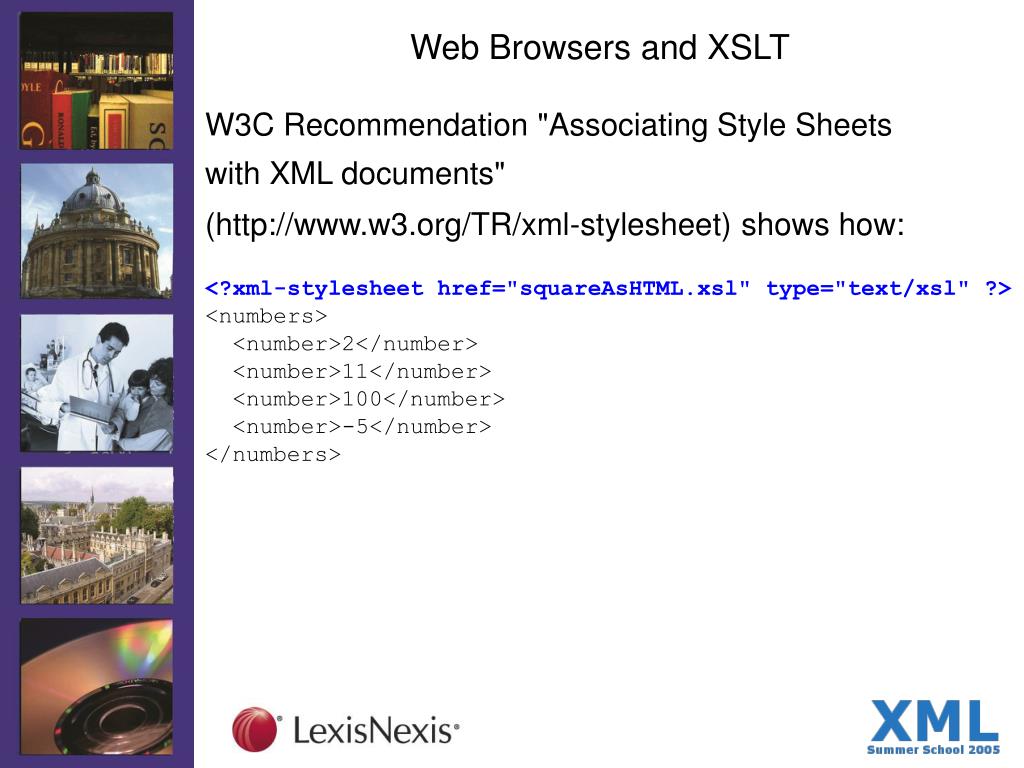 Web Browsers and XSLT

W3C Recommendation "Associating Style Sheets with XML documents" (http://www.w3.org/TR/xml-stylesheet) shows how:

<?xml-stylesheet href="squareAsHTML.xsl" type="text/xsl" ?>
<numbers>
  <number>2</number>
  <number>11</number>
  <number>100</number>
  <number>-5</number>
</numbers>

LexisNexis®

XML
Summer School 2005